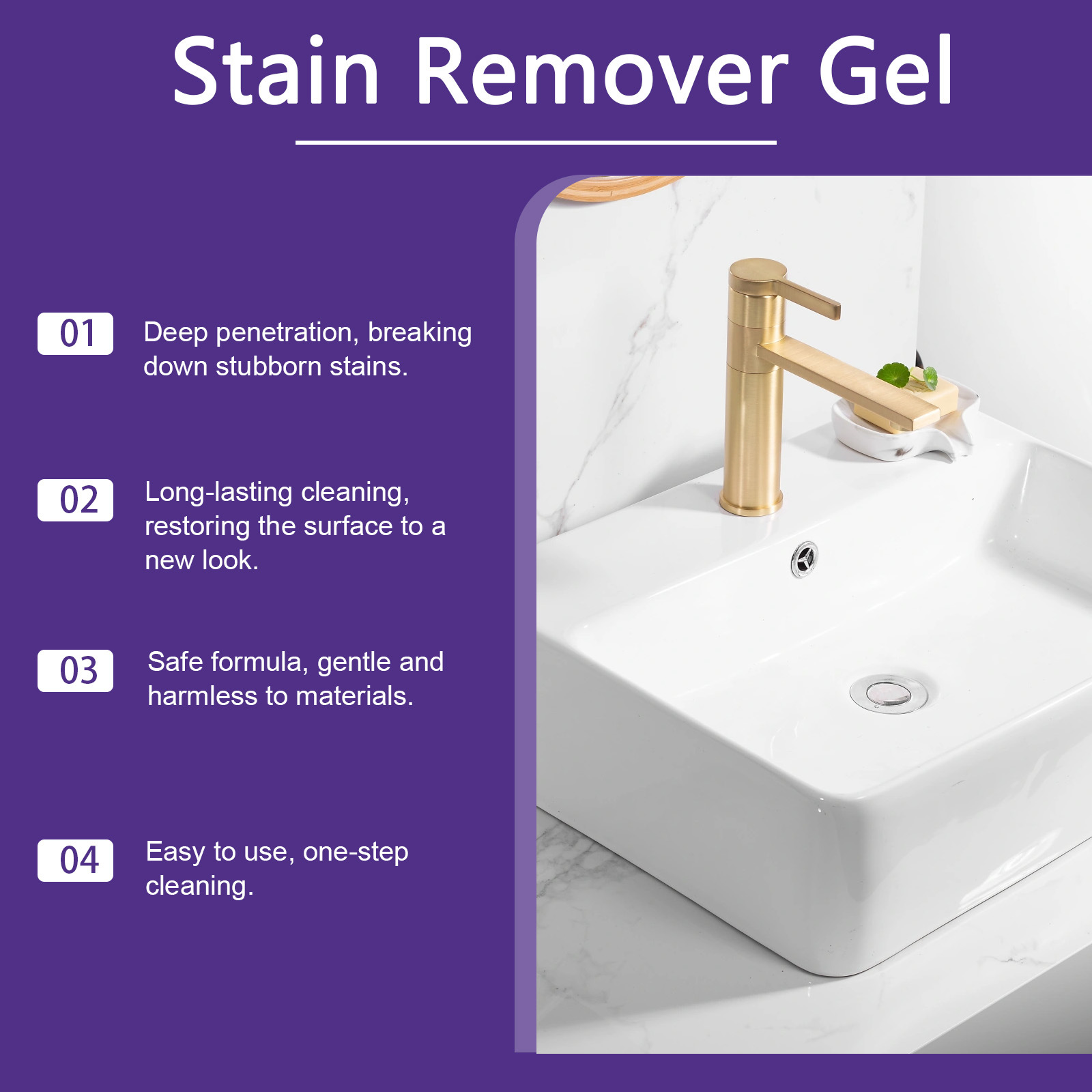 Stain Remover Gel

01 Deep penetration, breaking down stubborn stains.

02 Long-lasting cleaning, restoring the surface to a new look.

03 Safe formula, gentle and harmless to materials.

04 Easy to use, one-step cleaning.